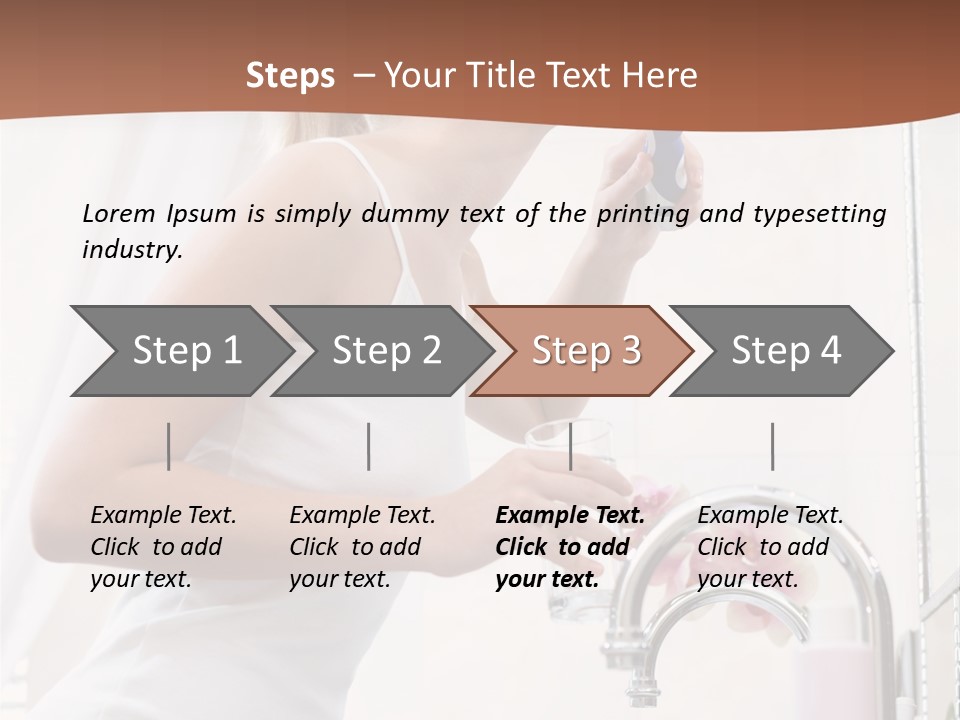 Steps – Your Title Text Here

Lorem Ipsum is simply dummy text of the printing and typesetting industry.

Step 1

Step 2

Step 3

Step 4

Example Text. Click to add your text.

Example Text. Click to add your text.

Example Text. Click to add your text.

Example Text. Click to add your text.